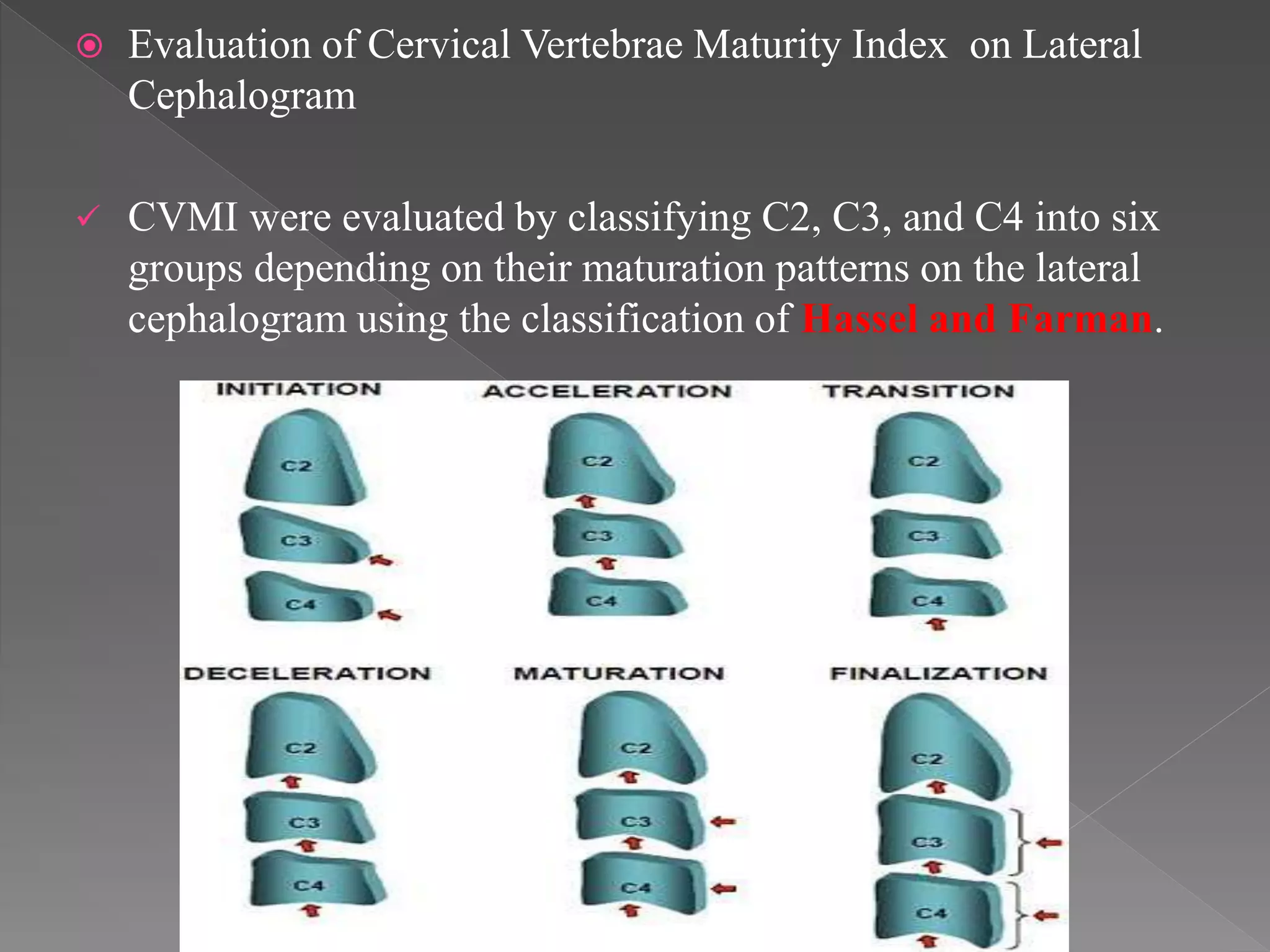 Evaluation of Cervical Vertebrae Maturity Index on Lateral Cephalogram

✓ CVMI were evaluated by classifying C2, C3, and C4 into six groups depending on their maturation patterns on the lateral cephalogram using the classification of Hassel and Farman.

INITIATION
C2
C3
C4

ACCELERATION
C2
C3
C4

TRANSITION
C2
C3
C4

DECELERATION
C2
C3
C4

MATURATION
C2
C3
C4

FINALIZATION
C2
C3
C4